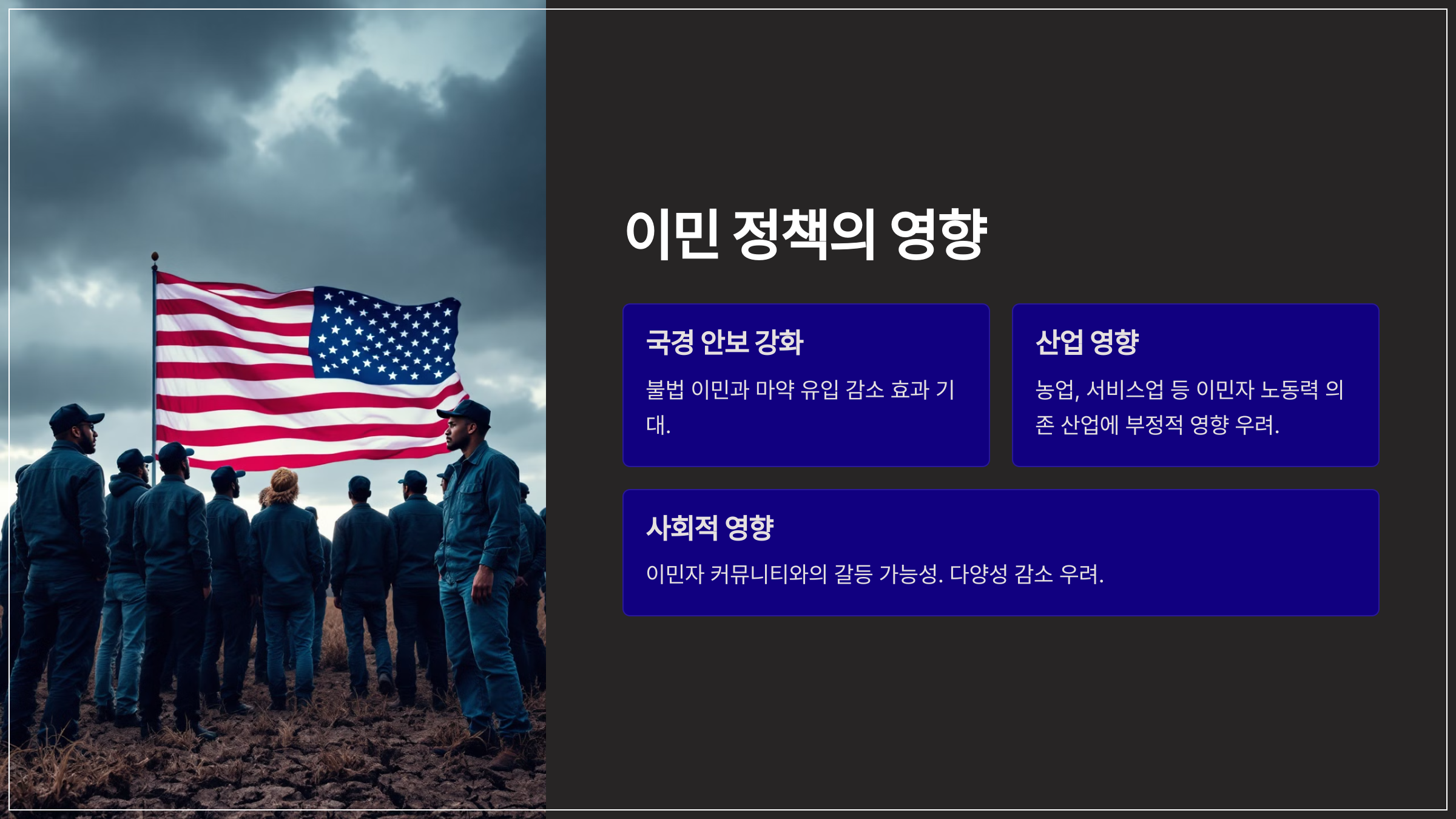 이민 정책의 영향

국경 안보 강화

불법 이민과 마약 유입 감소 효과 기대.

산업 영향

농업, 서비스업 등 이민자 노동력 의존 산업에 부정적 영향 우려.

사회적 영향

이민자 커뮤니티와의 갈등 가능성. 다양성 감소 우려.